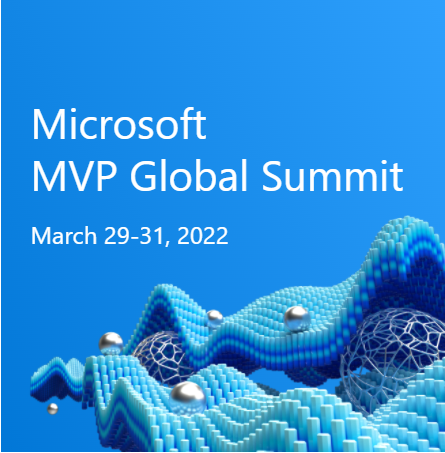 Microsoft
MVP Global Summit

March 29-31, 2022